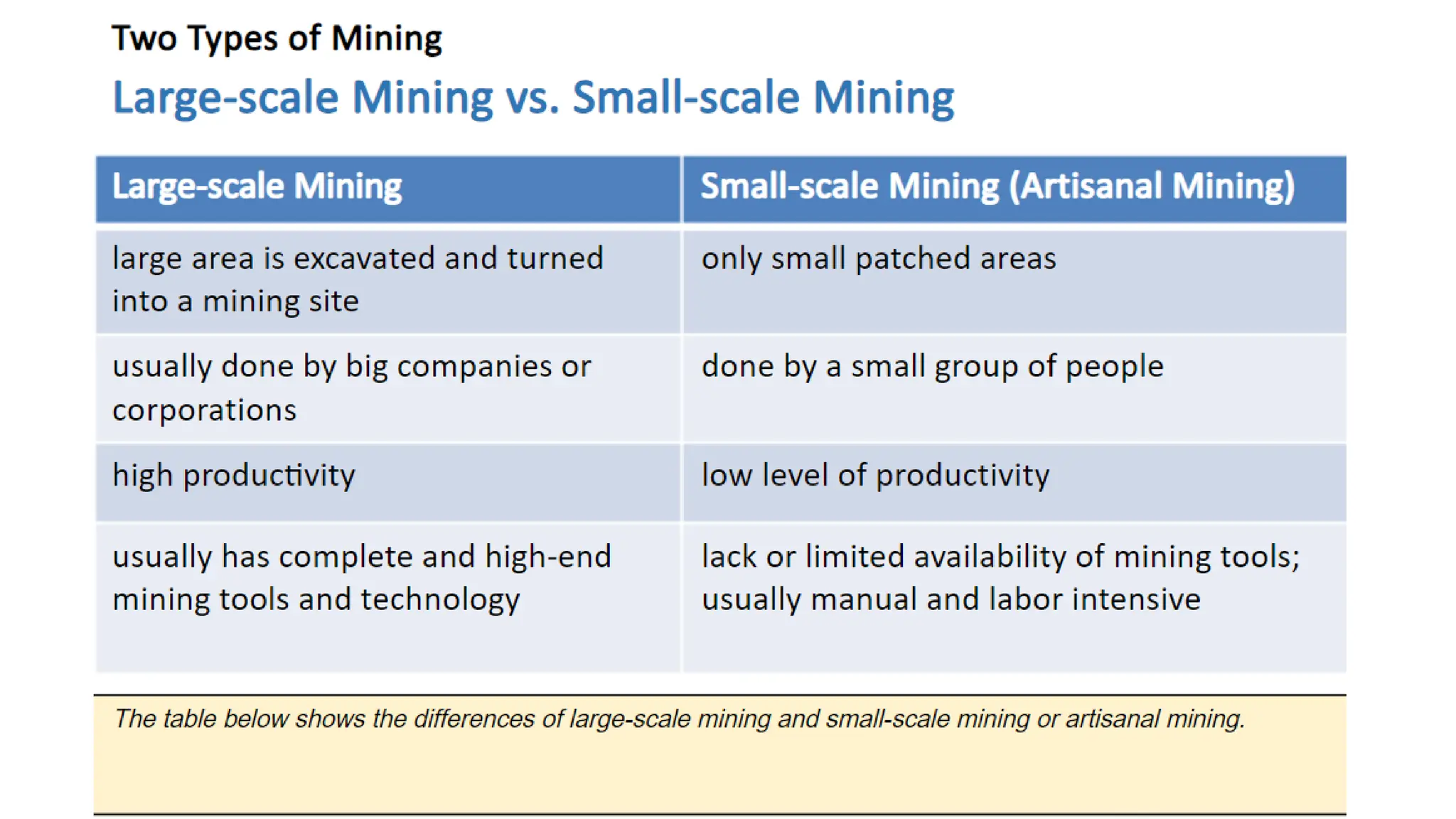 Two Types of Mining

Large-scale Mining vs. Small-scale Mining

| Large-scale Mining | Small-scale Mining (Artisanal Mining) |
|---|---|
| large area is excavated and turned into a mining site | only small patched areas |
| usually done by big companies or corporations | done by a small group of people |
| high productivity | low level of productivity |
| usually has complete and high-end mining tools and technology | lack or limited availability of mining tools; usually manual and labor intensive |

The table below shows the differences of large-scale mining and small-scale mining or artisanal mining.